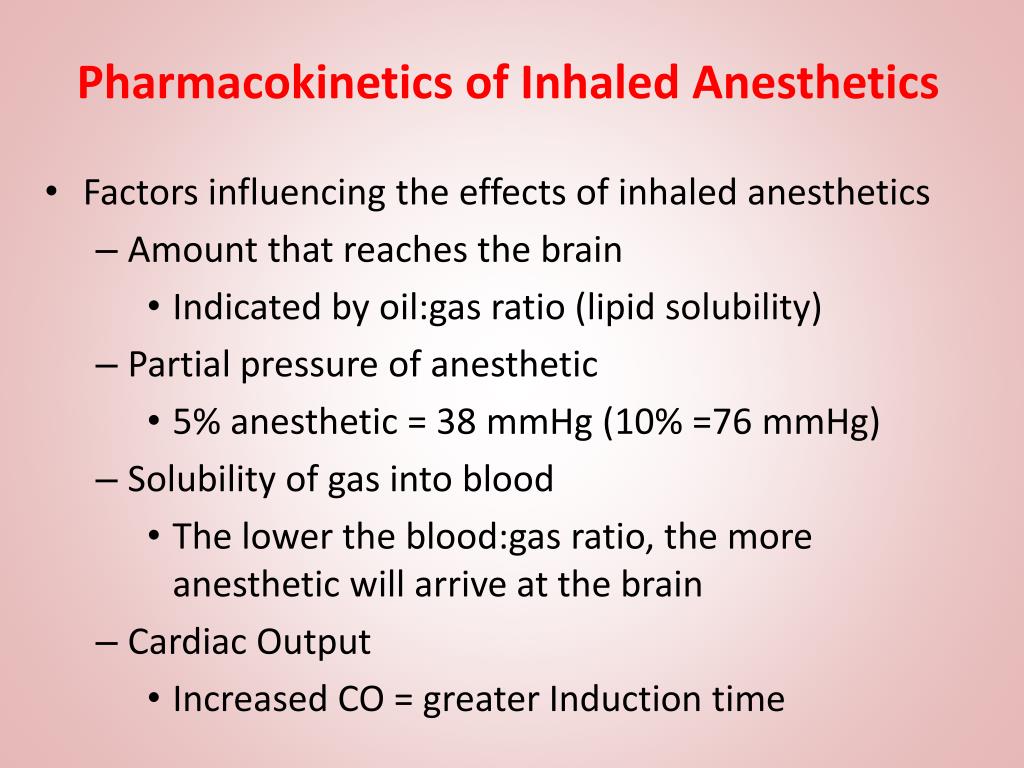 Pharmacokinetics of Inhaled Anesthetics

• Factors influencing the effects of inhaled anesthetics
  – Amount that reaches the brain
    • Indicated by oil:gas ratio (lipid solubility)
  – Partial pressure of anesthetic
    • 5% anesthetic = 38 mmHg (10% =76 mmHg)
  – Solubility of gas into blood
    • The lower the blood:gas ratio, the more anesthetic will arrive at the brain
  – Cardiac Output
    • Increased CO = greater Induction time